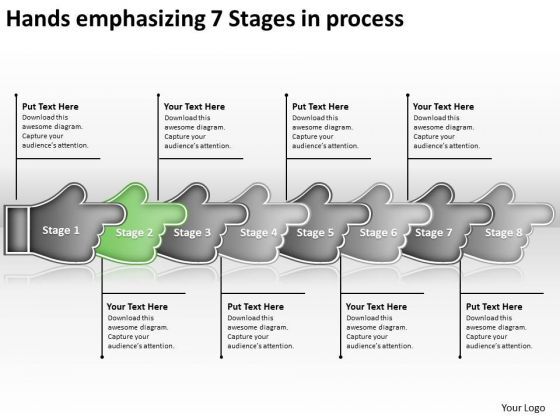 Hands emphasizing 7 Stages in process

Put Text Here
Download this awesome diagram. Capture your audience's attention.

Your Text Here
Download this awesome diagram. Capture your audience's attention.

Put Text Here
Download this awesome diagram. Capture your audience's attention.

Your Text Here
Download this awesome diagram. Capture your audience's attention.

Stage 1
Stage 2
Stage 3
Stage 4
Stage 5
Stage 6
Stage 7
Stage 8

Your Text Here
Download this awesome diagram. Capture your audience's attention.

Put Text Here
Download this awesome diagram. Capture your audience's attention.

Your Text Here
Download this awesome diagram. Capture your audience's attention.

Put Text Here
Download this awesome diagram. Capture your audience's attention.

Your Logo